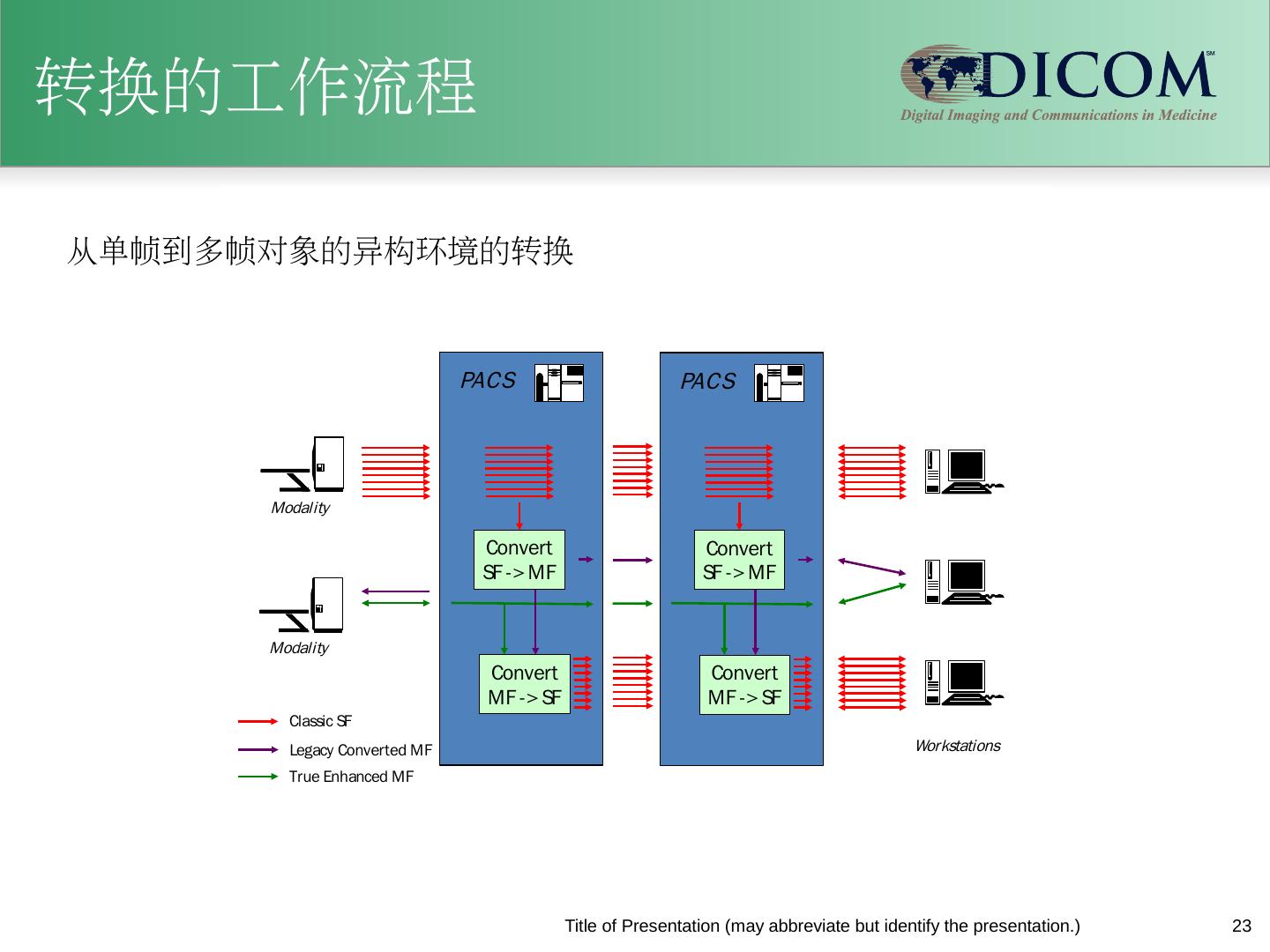 转换的工作流程

DICOM SM
Digital Imaging and Communications in Medicine

从单帧到多帧对象的异构环境的转换

PACS

PACS

Modality

Convert SF -> MF

Convert SF -> MF

Modality

Convert MF -> SF

Convert MF -> SF

Classic SF

Legacy Converted MF

True Enhanced MF

Workstations

Title of Presentation (may abbreviate but identify the presentation.)

23